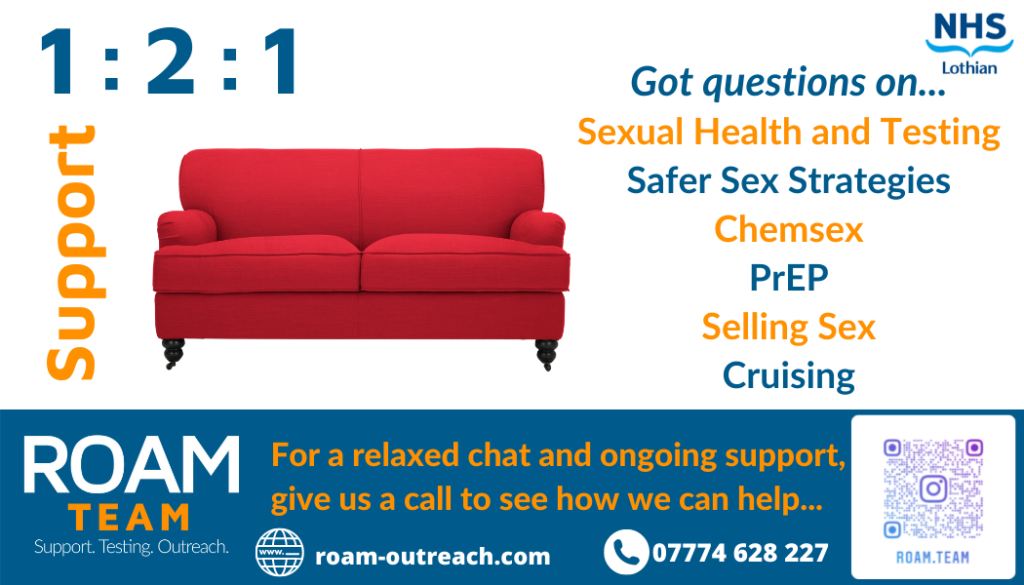 1 : 2 : 1

Support

NHS
Lothian

Got questions on...
Sexual Health and Testing
Safer Sex Strategies
Chemsex
PrEP
Selling Sex
Cruising

ROAM
TEAM
Support. Testing. Outreach.

For a relaxed chat and ongoing support, give us a call to see how we can help...

www.
roam-outreach.com

07774 628 227

ROAM.TEAM